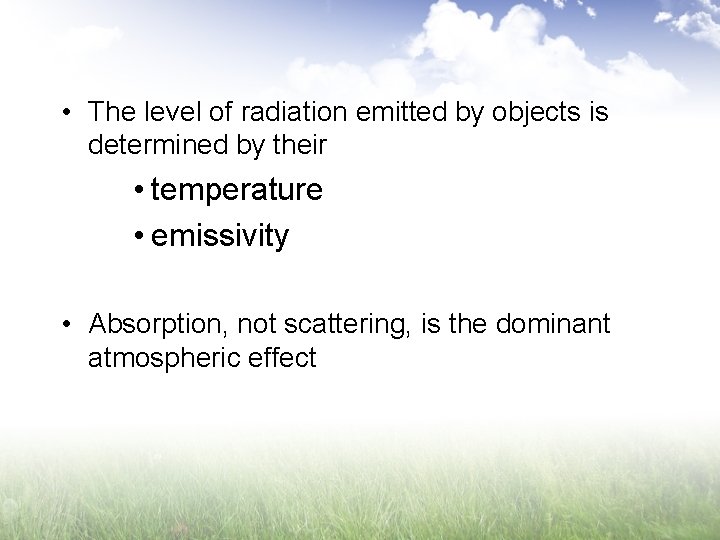 • The level of radiation emitted by objects is determined by their

• temperature

• emissivity

• Absorption, not scattering, is the dominant atmospheric effect